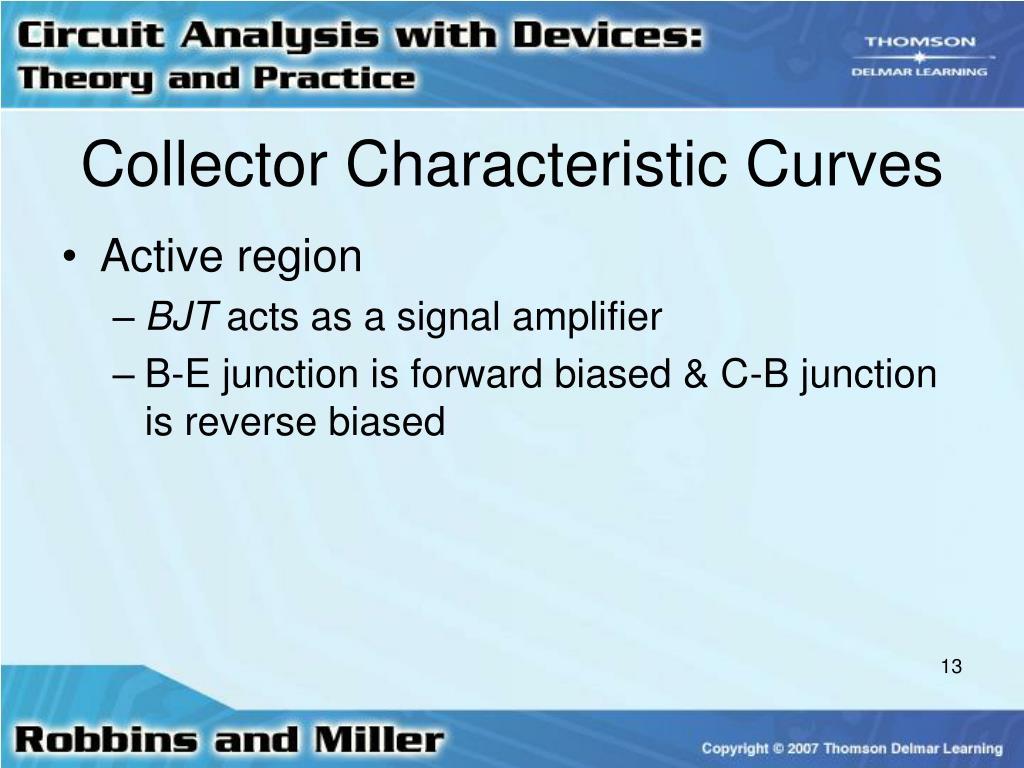 Circuit Analysis with Devices:
Theory and Practice

THOMSON
DELMAR LEARNING

Collector Characteristic Curves

• Active region
– BJT acts as a signal amplifier
– B-E junction is forward biased & C-B junction is reverse biased

13

Robbins and Miller

Copyright © 2007 Thomson Delmar Learning